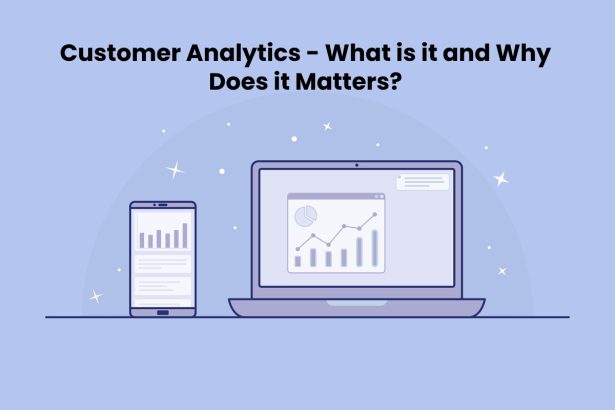 Customer Analytics - What is it and Why Does it Matters?